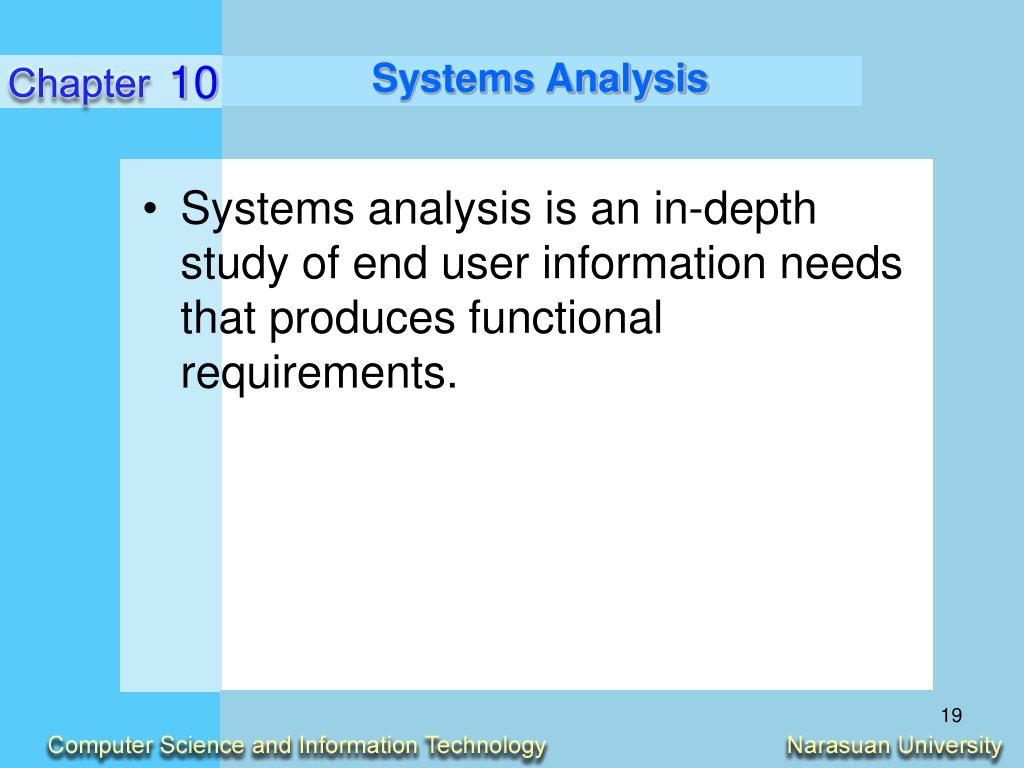 Chapter 10

Systems Analysis

• Systems analysis is an in-depth study of end user information needs that produces functional requirements.

19

Computer Science and Information Technology

Narasuan University